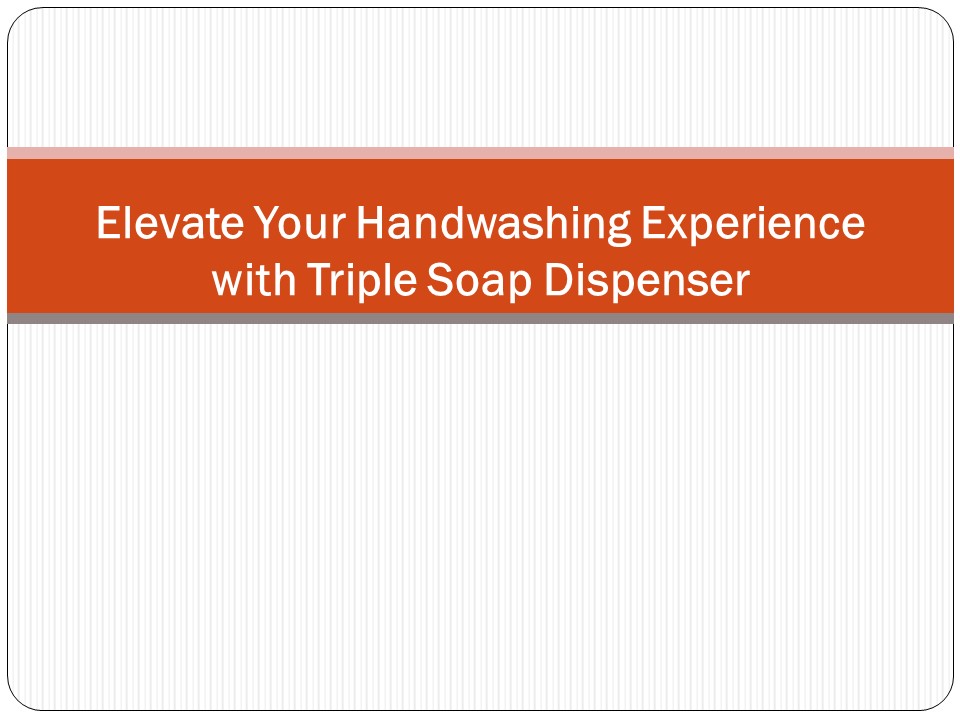 Elevate Your Handwashing Experience with Triple Soap Dispenser